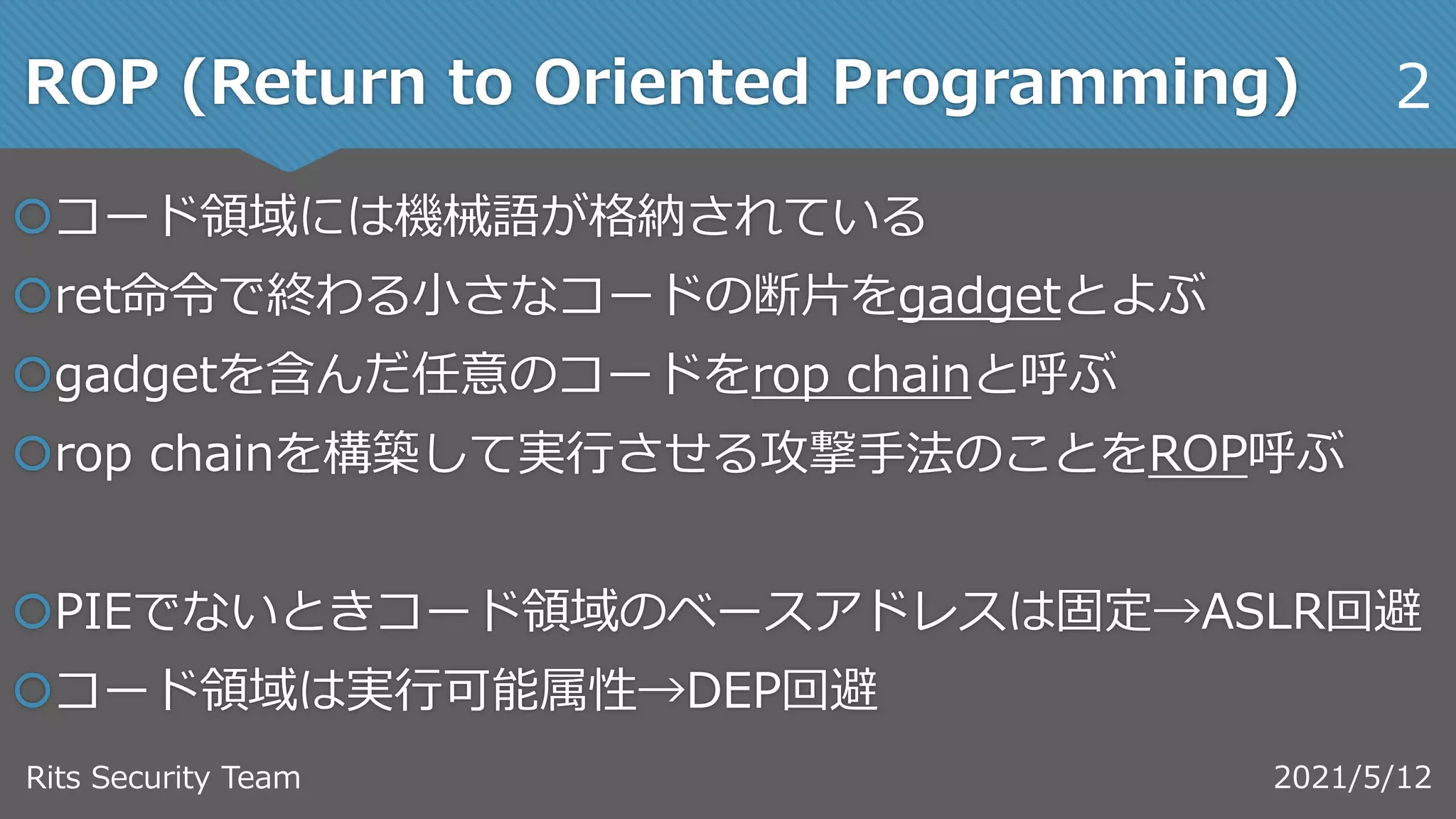 ROP (Return to Oriented Programming) 2

コード領域には機械語が格納されている

ret命令で終わる小さなコードの断片をgadgetとよぶ

gadgetを含んだ任意のコードをrop chainと呼ぶ

rop chainを構築して実行させる攻撃手法のことをROP呼ぶ

PIEでないときコード領域のベースアドレスは固定→ASLR回避

コード領域は実行可能属性→DEP回避

Rits Security Team

2021/5/12